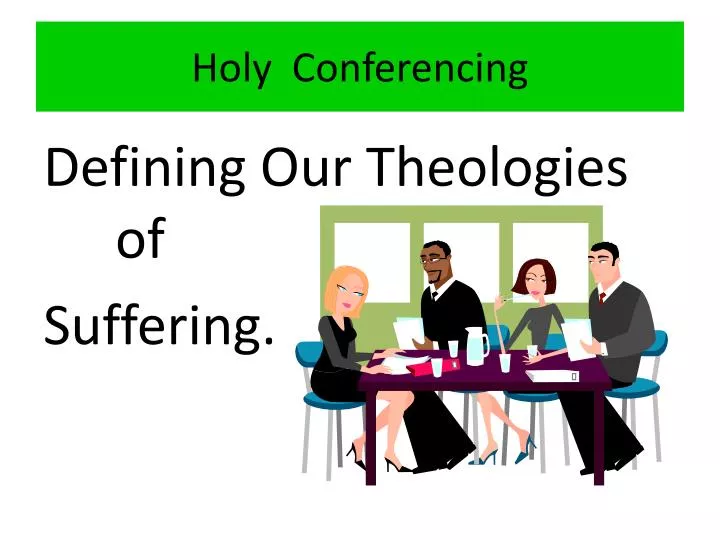 Holy Conferencing

Defining Our Theologies of Suffering.